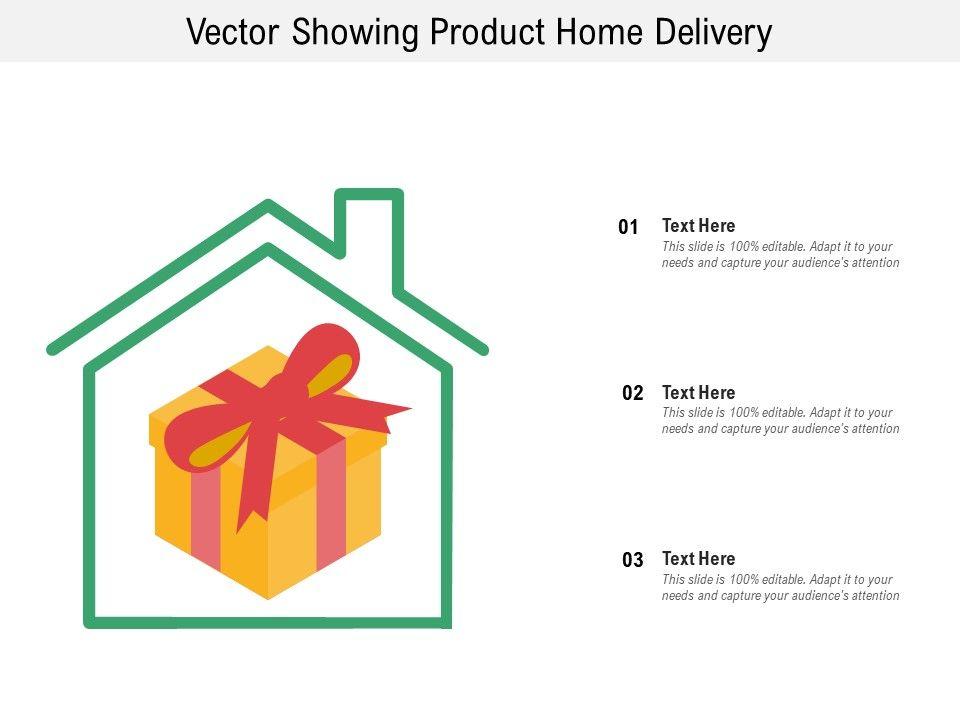 Vector Showing Product Home Delivery

01
Text Here
This slide is 100% editable. Adapt it to your needs and capture your audience's attention

02
Text Here
This slide is 100% editable. Adapt it to your needs and capture your audience's attention

03
Text Here
This slide is 100% editable. Adapt it to your needs and capture your audience's attention